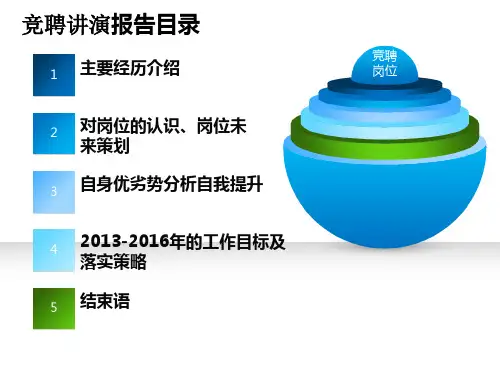 竞聘讲演报告目录

1
主要经历介绍

2
对岗位的认识、岗位未来策划

3
自身优劣势分析自我提升

4
2013-2016年的工作目标及落实策略

5
结束语

竞聘岗位